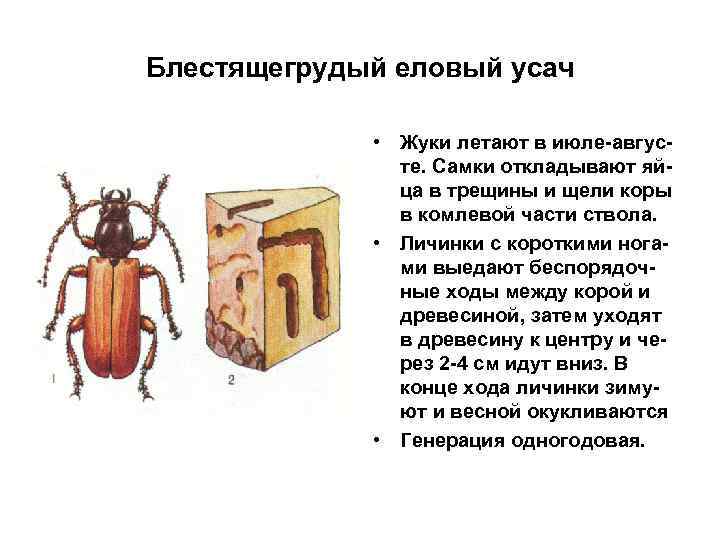 Блестящегрудый еловый усач

1

2

• Жуки летают в июле-августе. Самки откладывают яйца в трещины и щели коры в комлевой части ствола.

• Личинки с короткими ногами выедают беспорядочные ходы между корой и древесиной, затем уходят в древесину к центру и через 2-4 см идут вниз. В конце хода личинки зимуют и весной окукливаются

• Генерация одногодовая.